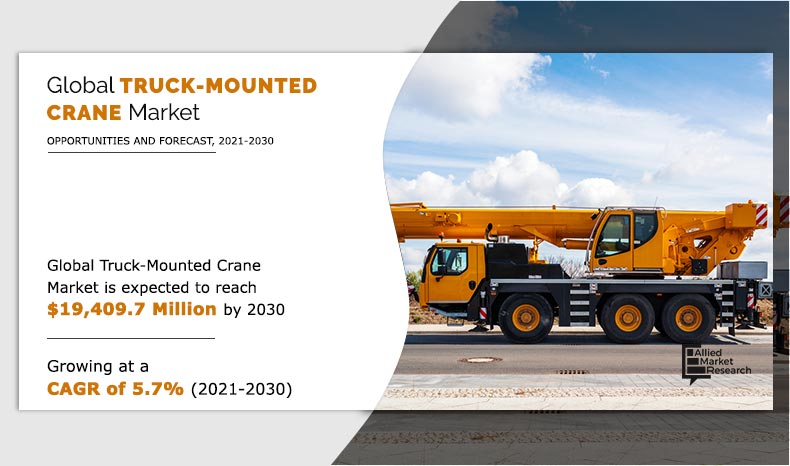 Global TRUCK-MOUNTED CRANE Market

OPPORTUNITIES AND FORECAST, 2021-2030

Global Truck-Mounted Crane Market is expected to reach $19,409.7 Million by 2030

Growing at a CAGR of 5.7% (2021-2030)

Allied Market Research